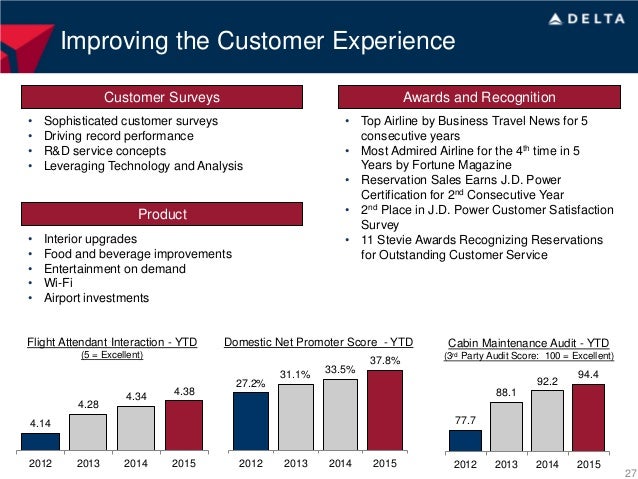 DELTA

Improving the Customer Experience

Customer Surveys

• Sophisticated customer surveys
• Driving record performance
• R&D service concepts
• Leveraging Technology and Analysis

Product

• Interior upgrades
• Food and beverage improvements
• Entertainment on demand
• Wi-Fi
• Airport investments

Awards and Recognition

• Top Airline by Business Travel News for 5 consecutive years
• Most Admired Airline for the 4$^{th}$ time in 5 Years by Fortune Magazine
• Reservation Sales Earns J.D. Power Certification for 2$^{nd}$ Consecutive Year
• 2$^{nd}$ Place in J.D. Power Customer Satisfaction Survey
• 11 Stevie Awards Recognizing Reservations for Outstanding Customer Service

Flight Attendant Interaction - YTD
(5 = Excellent)

4.14 4.28 4.34 4.38
2012 2013 2014 2015

Domestic Net Promoter Score - YTD

27.2% 31.1% 33.5% 37.8%
2012 2013 2014 2015

Cabin Maintenance Audit - YTD
(3$^{rd}$ Party Audit Score: 100 = Excellent)

77.7 88.1 92.2 94.4
2012 2013 2014 2015

27